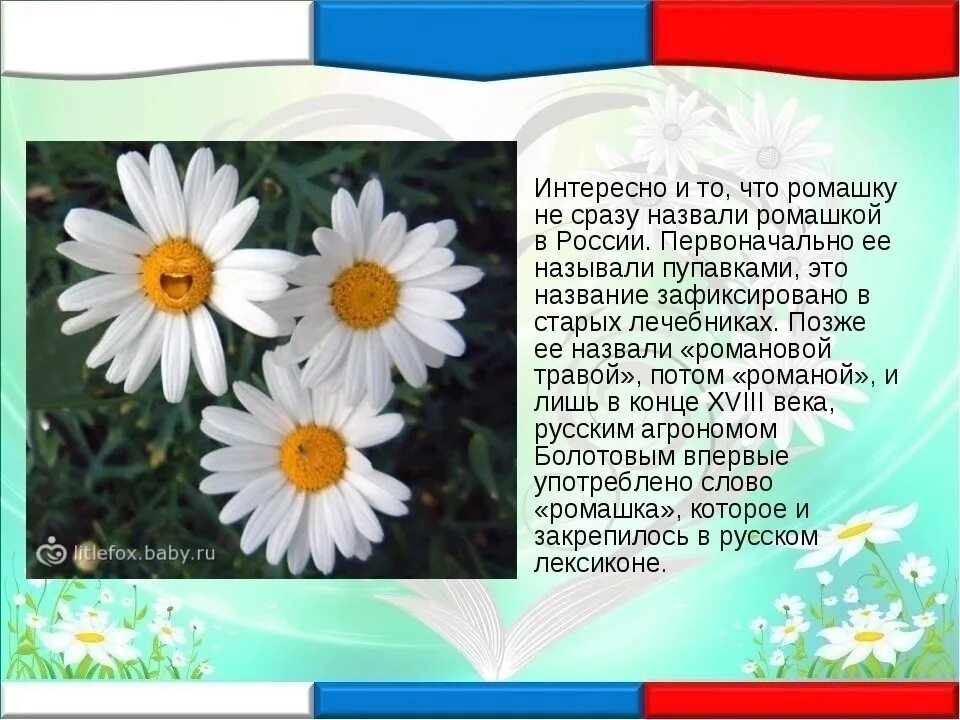 litlefox.baby.ru

Интересно и то, что ромашку не сразу назвали ромашкой в России. Первоначально ее называли пупавками, это название зафиксировано в старых лечебниках. Позже ее назвали «романовой травой», потом «романой», и лишь в конце XVIII века, русским агрономом Болотовым впервые употреблено слово «ромашка», которое и закрепилось в русском лексиконе.